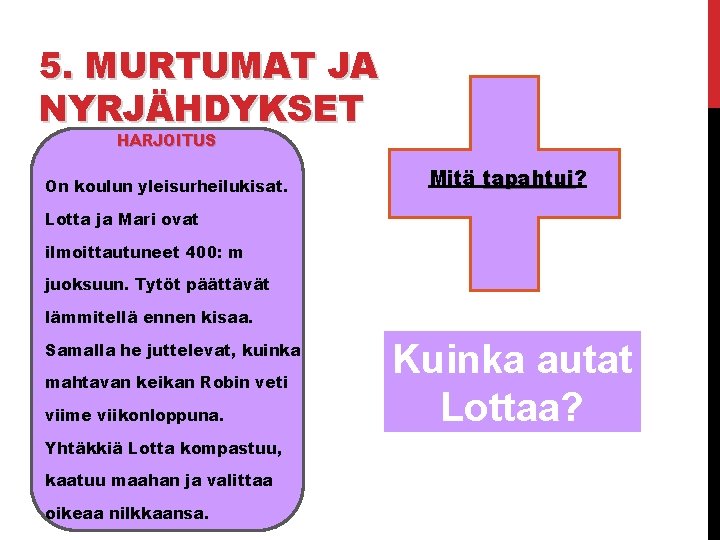 5. MURTUMAT JA NYRJÄHDYKSET

HARJOITUS

On koulun yleisurheilukisat. Lotta ja Mari ovat ilmoittautuneet 400: m juoksuun. Tytöt päättävät lämmitellä ennen kisaa. Samalla he juttelevat, kuinka mahtavan keikan Robin veti viime viikonloppuna. Yhtäkkiä Lotta kompastuu, kaatuu maahan ja valittaa oikeaa nilkkaansa.

Mitä tapahtui?

Kuinka autat Lottaa?